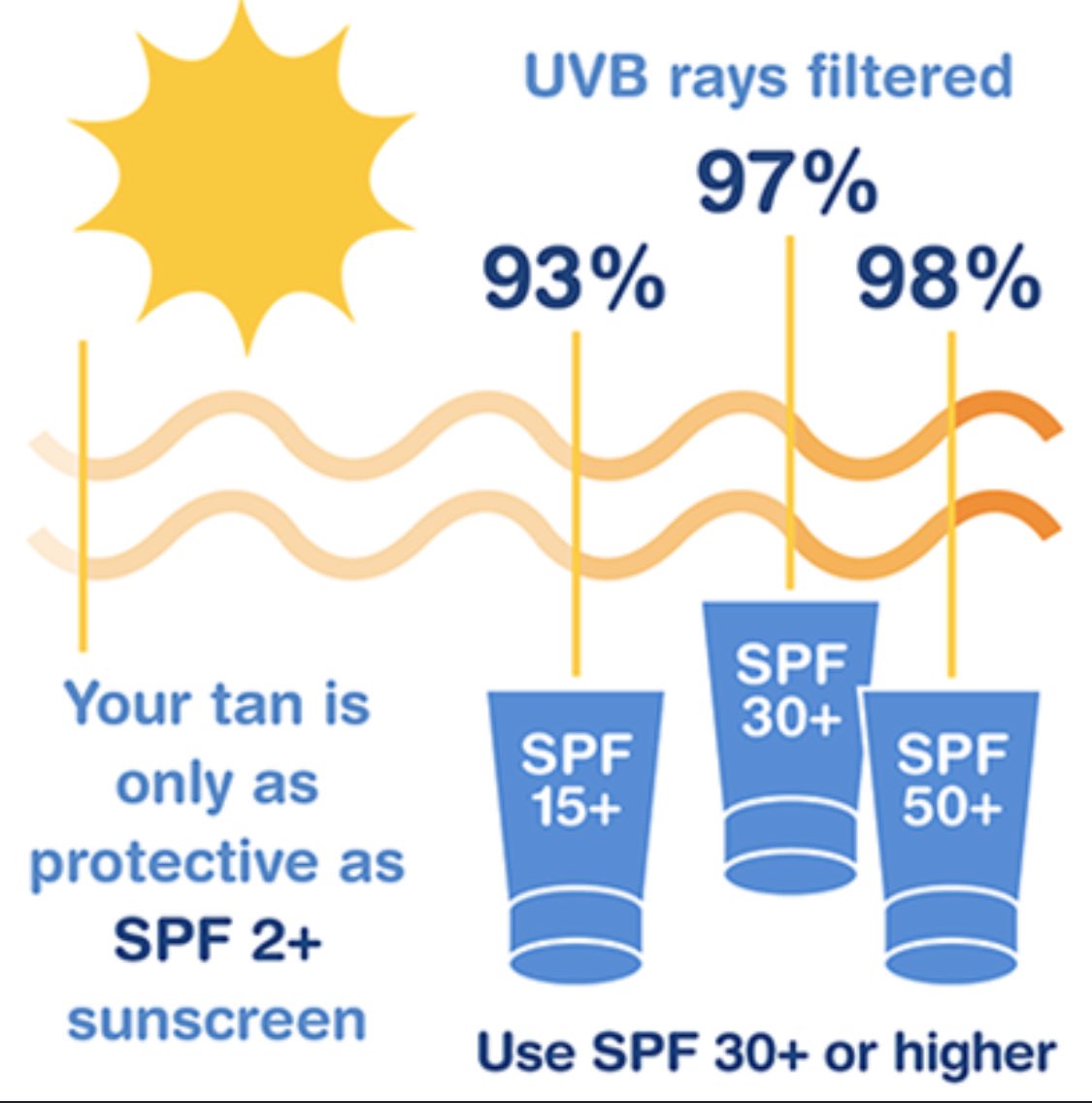 UVB rays filtered

97%

93%

98%

Your tan is only as protective as SPF 2+ sunscreen

SPF 15+

SPF 30+

SPF 50+

Use SPF 30+ or higher